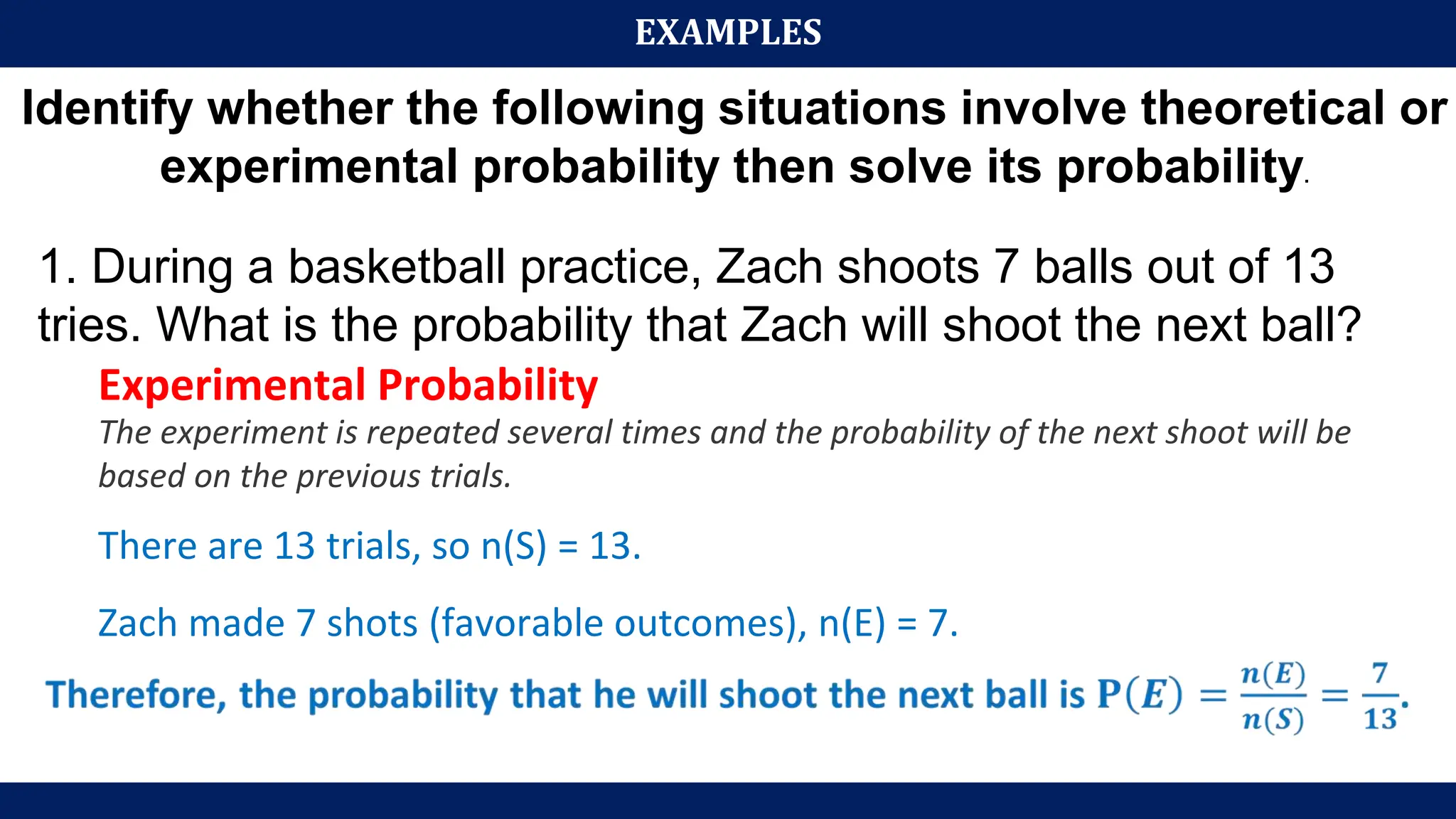 EXAMPLES

Identify whether the following situations involve theoretical or experimental probability then solve its probability.

1. During a basketball practice, Zach shoots 7 balls out of 13 tries. What is the probability that Zach will shoot the next ball?

Experimental Probability

The experiment is repeated several times and the probability of the next shoot will be based on the previous trials.

There are 13 trials, so n(S) = 13.

Zach made 7 shots (favorable outcomes), n(E) = 7.

Therefore, the probability that he will shoot the next ball is $P(E) = \frac{n(E)}{n(S)} = \frac{7}{13}$.